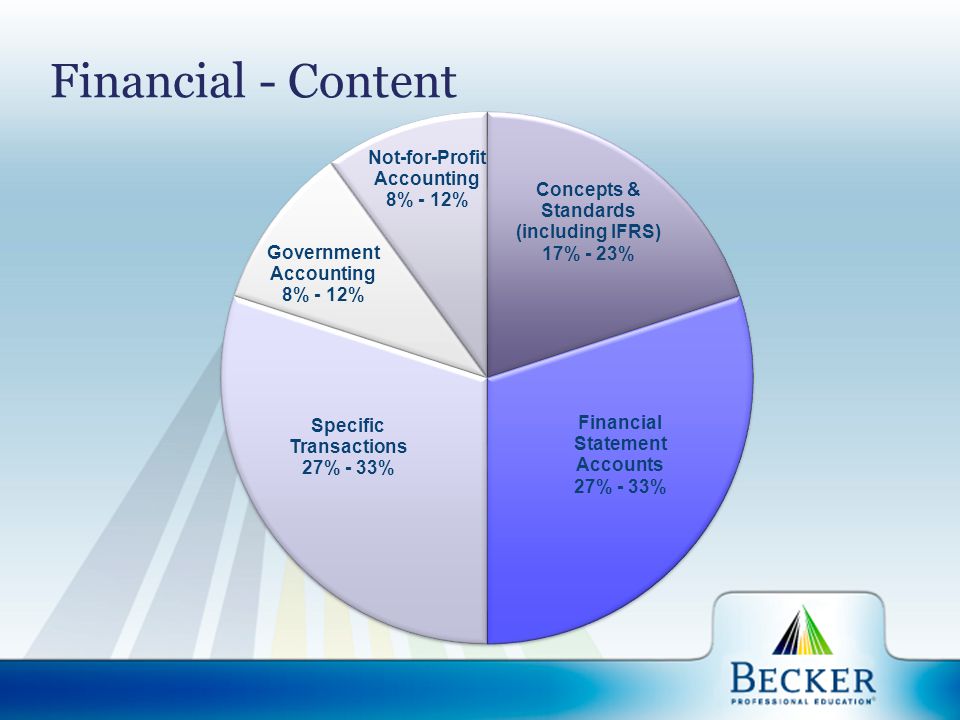 Financial - Content

Not-for-Profit Accounting
8% - 12%

Concepts & Standards (including IFRS)
17% - 23%

Government Accounting
8% - 12%

Specific Transactions
27% - 33%

Financial Statement Accounts
27% - 33%

BECKER
PROFESSIONAL EDUCATION®